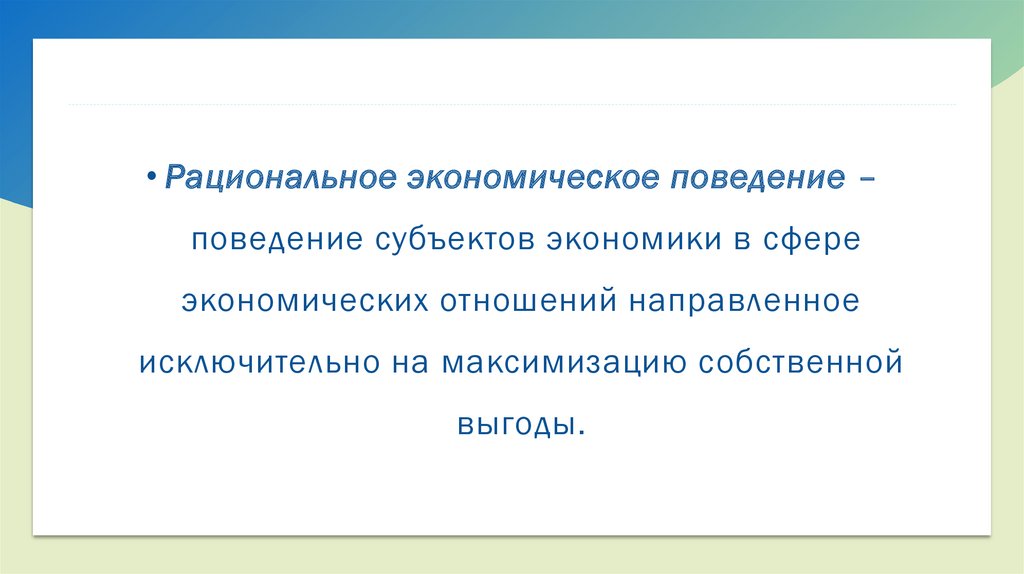 • Рациональное экономическое поведение – поведение субъектов экономики в сфере экономических отношений направленное исключительно на максимизацию собственной выгоды.